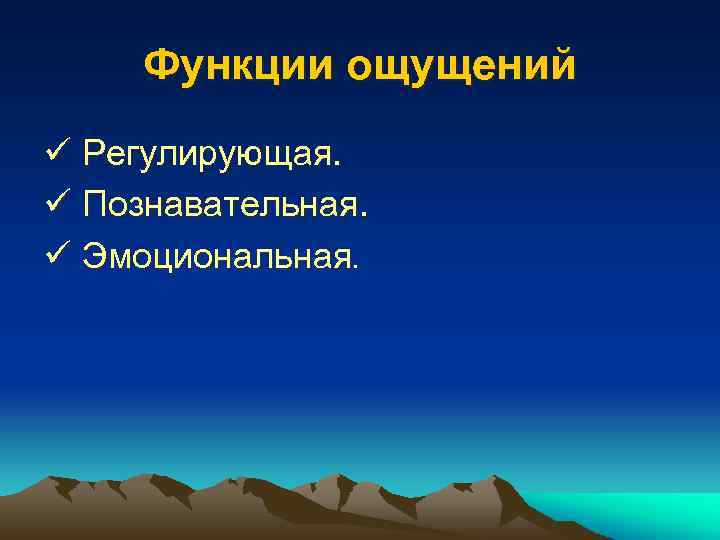 Функции ощущений

✓ Регулирующая.
✓ Познавательная.
✓ Эмоциональная.